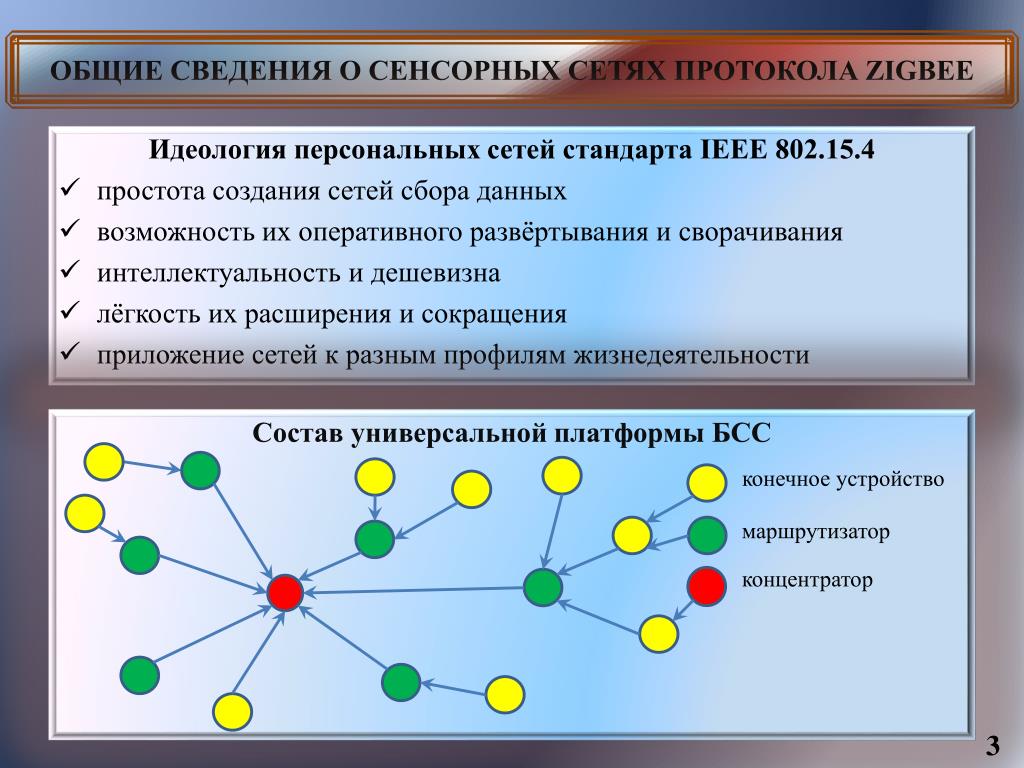 ОБЩИЕ СВЕДЕНИЯ О СЕНСОРНЫХ СЕТЯХ ПРОТОКОЛА ZIGBEE

Идеология персональных сетей стандарта IEEE 802.15.4

✓ простота создания сетей сбора данных
✓ возможность их оперативного развёртывания и сворачивания
✓ интеллектуальность и дешевизна
✓ лёгкость их расширения и сокращения
✓ приложение сетей к разным профилям жизнедеятельности

Состав универсальной платформы БСС

конечное устройство

маршрутизатор

концентратор

3